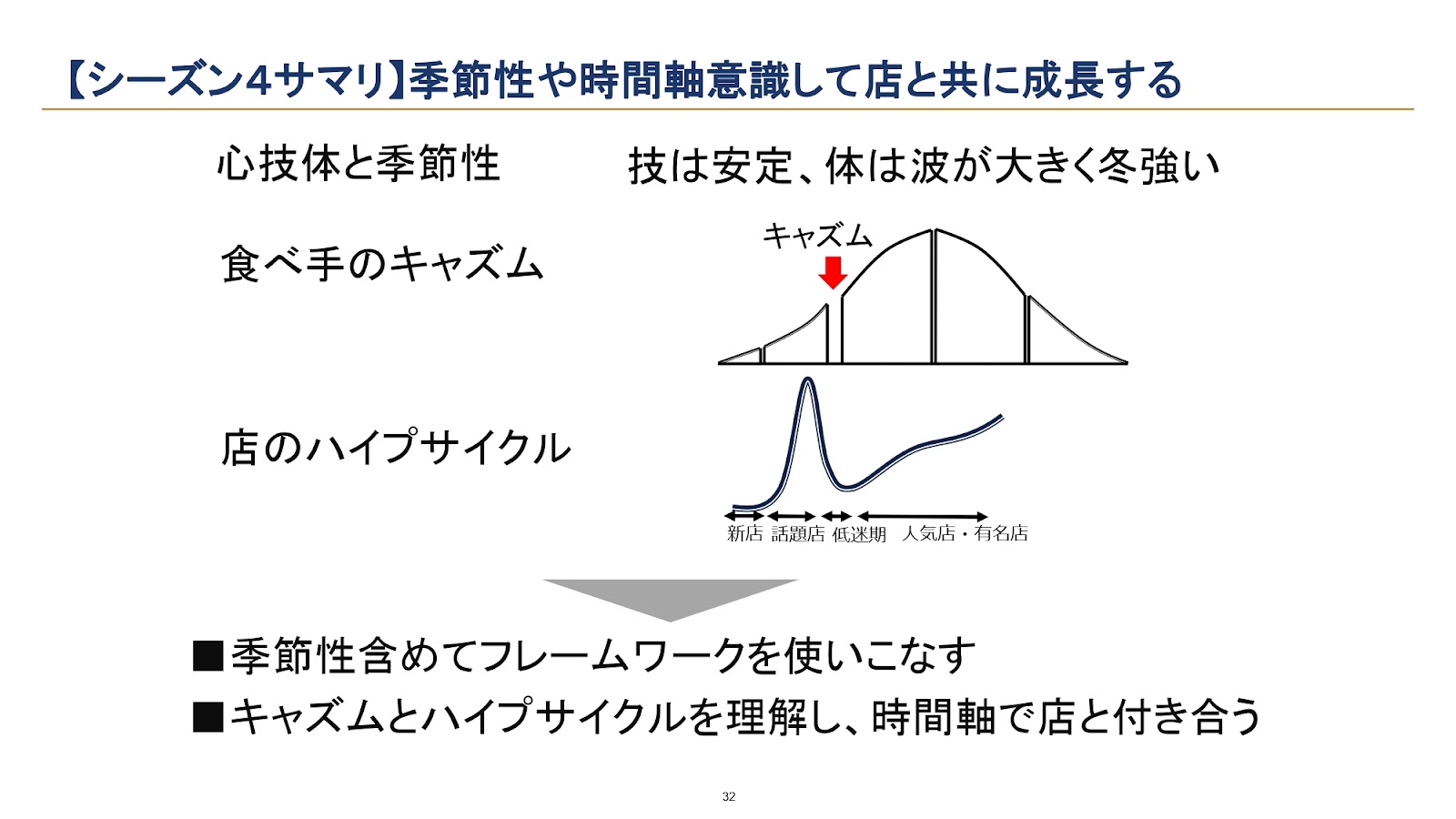 【シーズン4サマリ】季節性や時間軸意識して店と共に成長する

心技体と季節性　技は安定、体は波が大きく冬強い

食べ手のキャズム

キャズム

店のハイプサイクル

新店　話題店　低迷期　人気店・有名店

■季節性含めてフレームワークを使いこなす
■キャズムとハイプサイクルを理解し、時間軸で店と付き合う

32